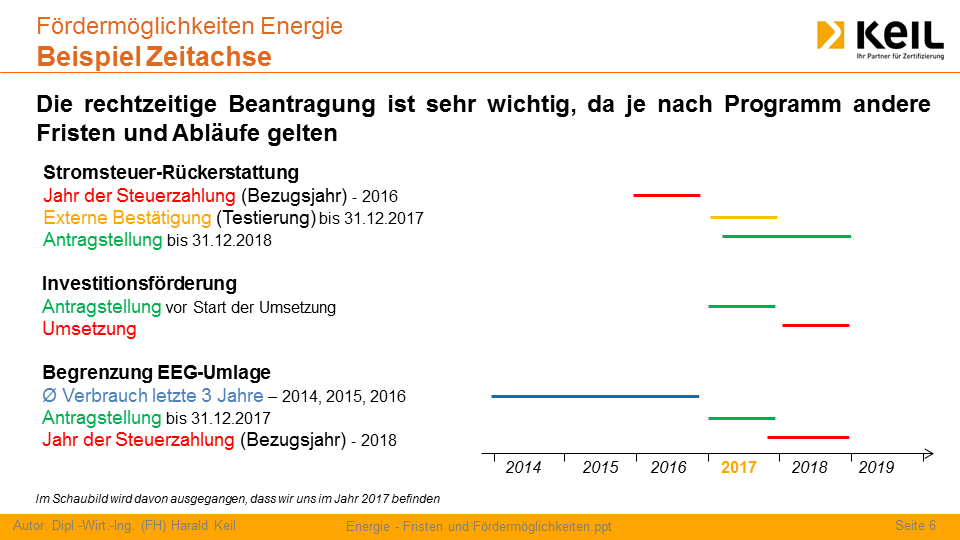 Fördermöglichkeiten Energie
Beispiel Zeitachse

KEIL
Ihr Partner für Zertifizierung

Die rechtzeitige Beantragung ist sehr wichtig, da je nach Programm andere Fristen und Abläufe gelten

Stromsteuer-Rückerstattung
Jahr der Steuerzahlung (Bezugsjahr) - 2016
Externe Bestätigung (Testierung) bis 31.12.2017
Antragstellung bis 31.12.2018

Investitionsförderung
Antragstellung vor Start der Umsetzung
Umsetzung

Begrenzung EEG-Umlage
Ø Verbrauch letzte 3 Jahre – 2014, 2015, 2016
Antragstellung bis 31.12.2017
Jahr der Steuerzahlung (Bezugsjahr) - 2018

2014 2015 2016 2017 2018 2019

Im Schaubild wird davon ausgegangen, dass wir uns im Jahr 2017 befinden

Autor: Dipl.-Wirt.-Ing. (FH) Harald Keil
Energie - Fristen und Fördermöglichkeiten.ppt
Seite 6